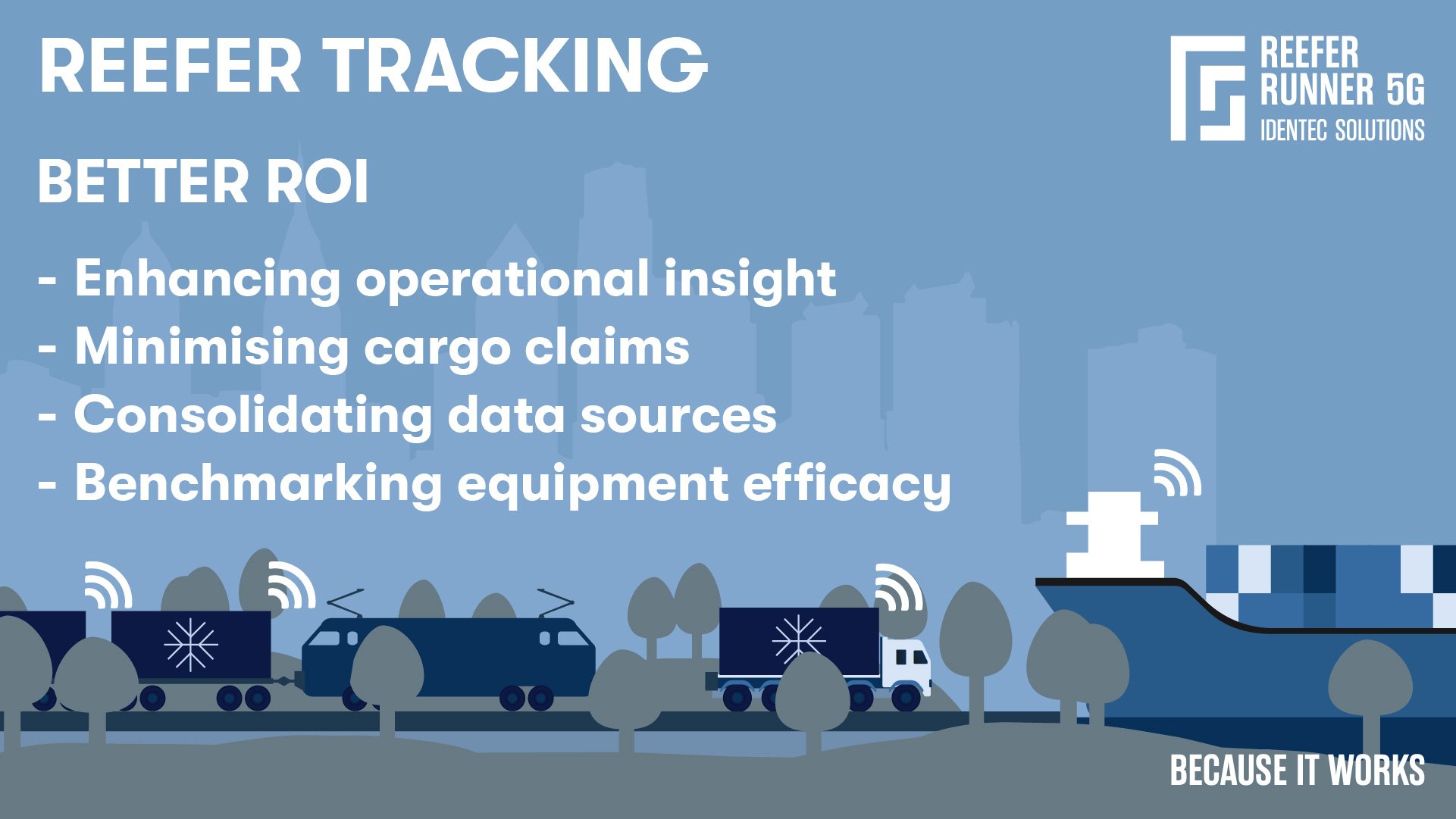 REEFER TRACKING

REEFER RUNNER 5G
IDENTEC SOLUTIONS

BETTER ROI

- Enhancing operational insight
- Minimising cargo claims
- Consolidating data sources
- Benchmarking equipment efficacy

BECAUSE IT WORKS